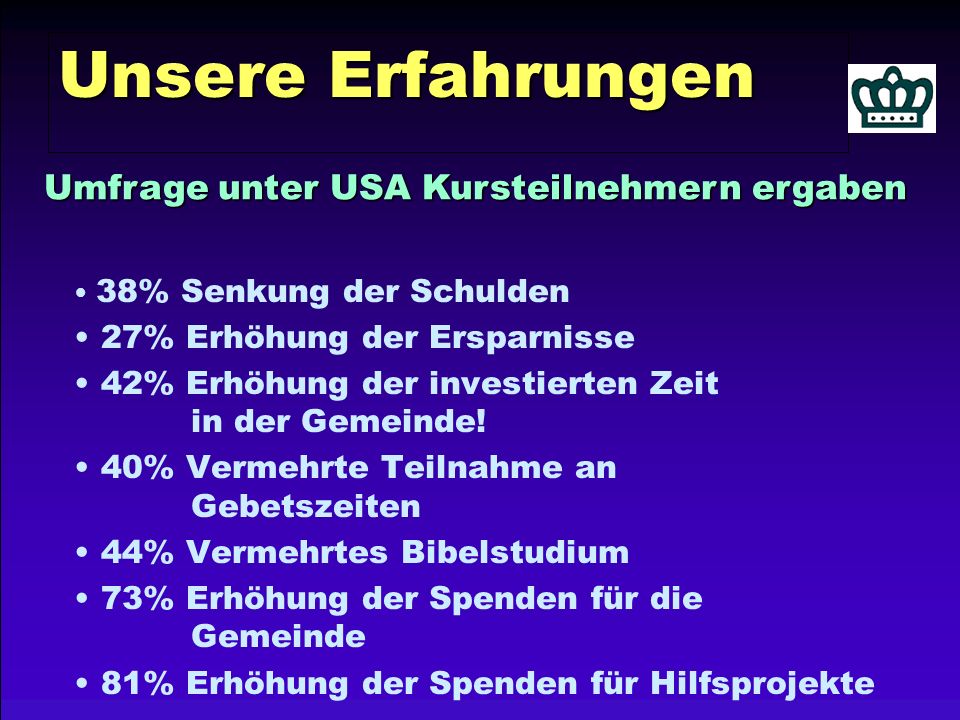 Unsere Erfahrungen

Umfrage unter USA Kursteilnehmern ergaben

• 38% Senkung der Schulden
• 27% Erhöhung der Ersparnisse
• 42% Erhöhung der investierten Zeit in der Gemeinde!
• 40% Vermehrte Teilnahme an Gebetszeiten
• 44% Vermehrtes Bibelstudium
• 73% Erhöhung der Spenden für die Gemeinde
• 81% Erhöhung der Spenden für Hilfsprojekte